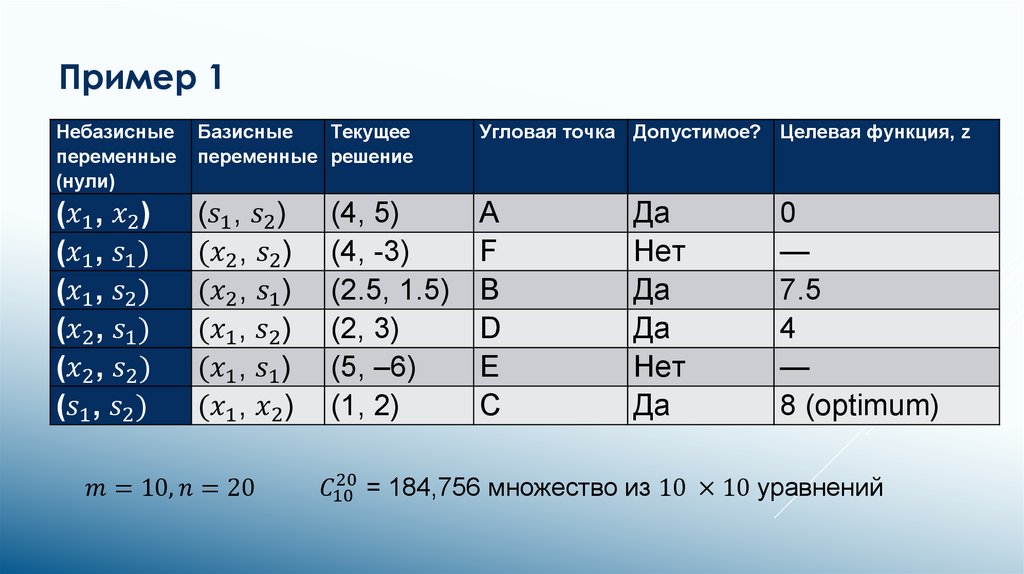 Пример 1

| Небазисные переменные (нули) | Базисные переменные | Текущее решение | Угловая точка | Допустимое? | Целевая функция, z |
|---|---|---|---|---|---|
| $(x_1, x_2)$ | $(s_1, s_2)$ | (4, 5) | A | Да | 0 |
| $(x_1, s_1)$ | $(x_2, s_2)$ | (4, -3) | F | Нет | — |
| $(x_1, s_2)$ | $(x_2, s_1)$ | (2.5, 1.5) | B | Да | 7.5 |
| $(x_2, s_1)$ | $(x_1, s_2)$ | (2, 3) | D | Да | 4 |
| $(x_2, s_2)$ | $(x_1, s_1)$ | (5, –6) | E | Нет | — |
| $(s_1, s_2)$ | $(x_1, x_2)$ | (1, 2) | C | Да | 8 (optimum) |

$m = 10, n = 20$ $C_{10}^{20}$ = 184,756 множество из $10 \times 10$ уравнений